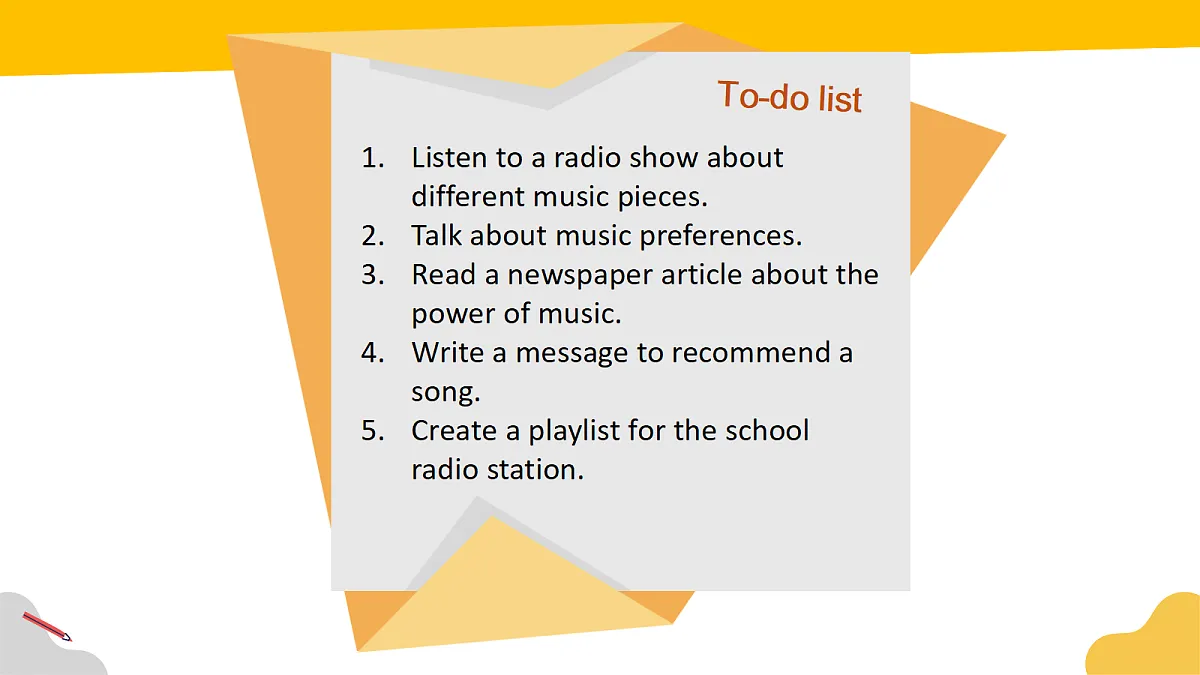 To-do list

1. Listen to a radio show about different music pieces.
2. Talk about music preferences.
3. Read a newspaper article about the power of music.
4. Write a message to recommend a song.
5. Create a playlist for the school radio station.